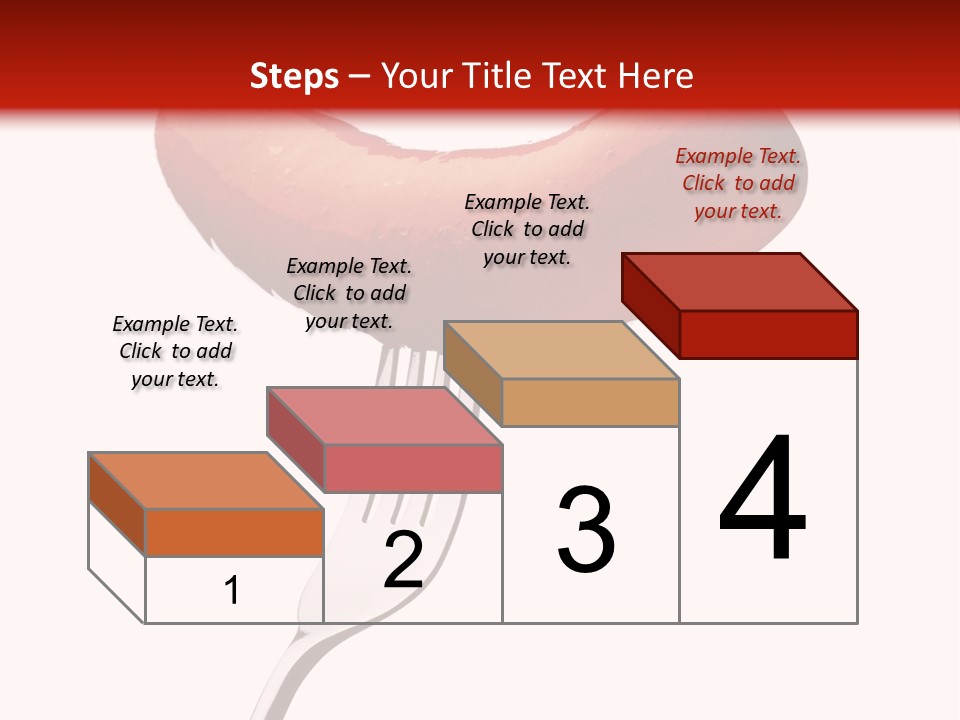 Steps – Your Title Text Here

Example Text. Click to add your text.

Example Text. Click to add your text.

Example Text. Click to add your text.

Example Text. Click to add your text.

1

2

3

4